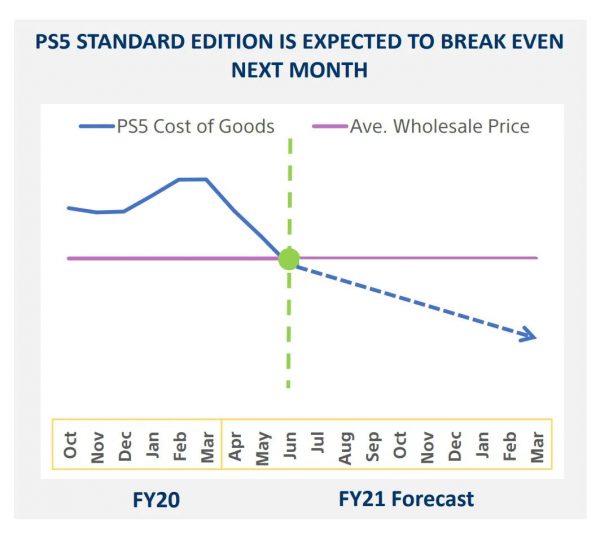 PS5 STANDARD EDITION IS EXPECTED TO BREAK EVEN NEXT MONTH

PS5 Cost of Goods
Ave. Wholesale Price

Oct
Nov
Dec
Jan
Feb
Mar
Apr
May
Jun
Jul
Aug
Sep
Oct
Nov
Dec
Jan
Feb
Mar

FY20

FY21 Forecast